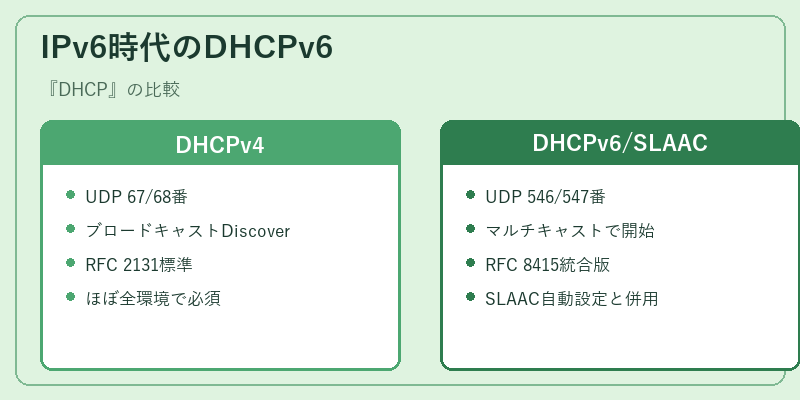 IPv6時代のDHCPv6

『DHCP』の比較

DHCPv4

- UDP 67/68番
- ブロードキャストDiscover
- RFC 2131標準
- ほぼ全環境で必須

DHCPv6/SLAAC

- UDP 546/547番
- マルチキャストで開始
- RFC 8415統合版
- SLAAC自動設定と併用